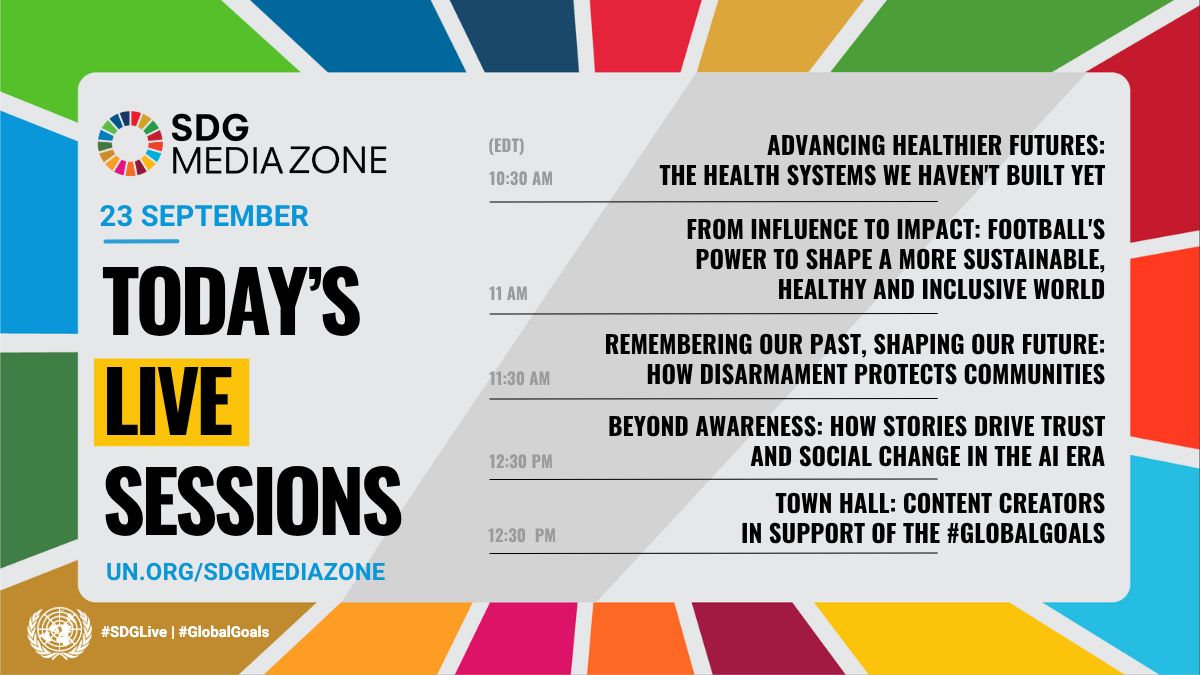 SDG MEDIA ZONE

23 SEPTEMBER

TODAY'S LIVE SESSIONS

UN.ORG/SDGMEDIAZONE

(EDT)

10:30 AM
ADVANCING HEALTHIER FUTURES: THE HEALTH SYSTEMS WE HAVEN'T BUILT YET

11 AM
FROM INFLUENCE TO IMPACT: FOOTBALL'S POWER TO SHAPE A MORE SUSTAINABLE, HEALTHY AND INCLUSIVE WORLD

11:30 AM
REMEMBERING OUR PAST, SHAPING OUR FUTURE: HOW DISARMAMENT PROTECTS COMMUNITIES

12:30 PM
BEYOND AWARENESS: HOW STORIES DRIVE TRUST AND SOCIAL CHANGE IN THE AI ERA

12:30 PM
TOWN HALL: CONTENT CREATORS IN SUPPORT OF THE #GLOBALGOALS

#SDGLive | #GlobalGoals